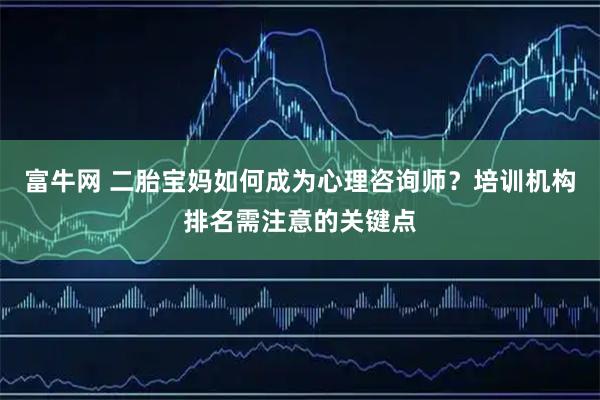 富牛网 二胎宝妈如何成为心理咨询师？培训机构排名需注意的关键点